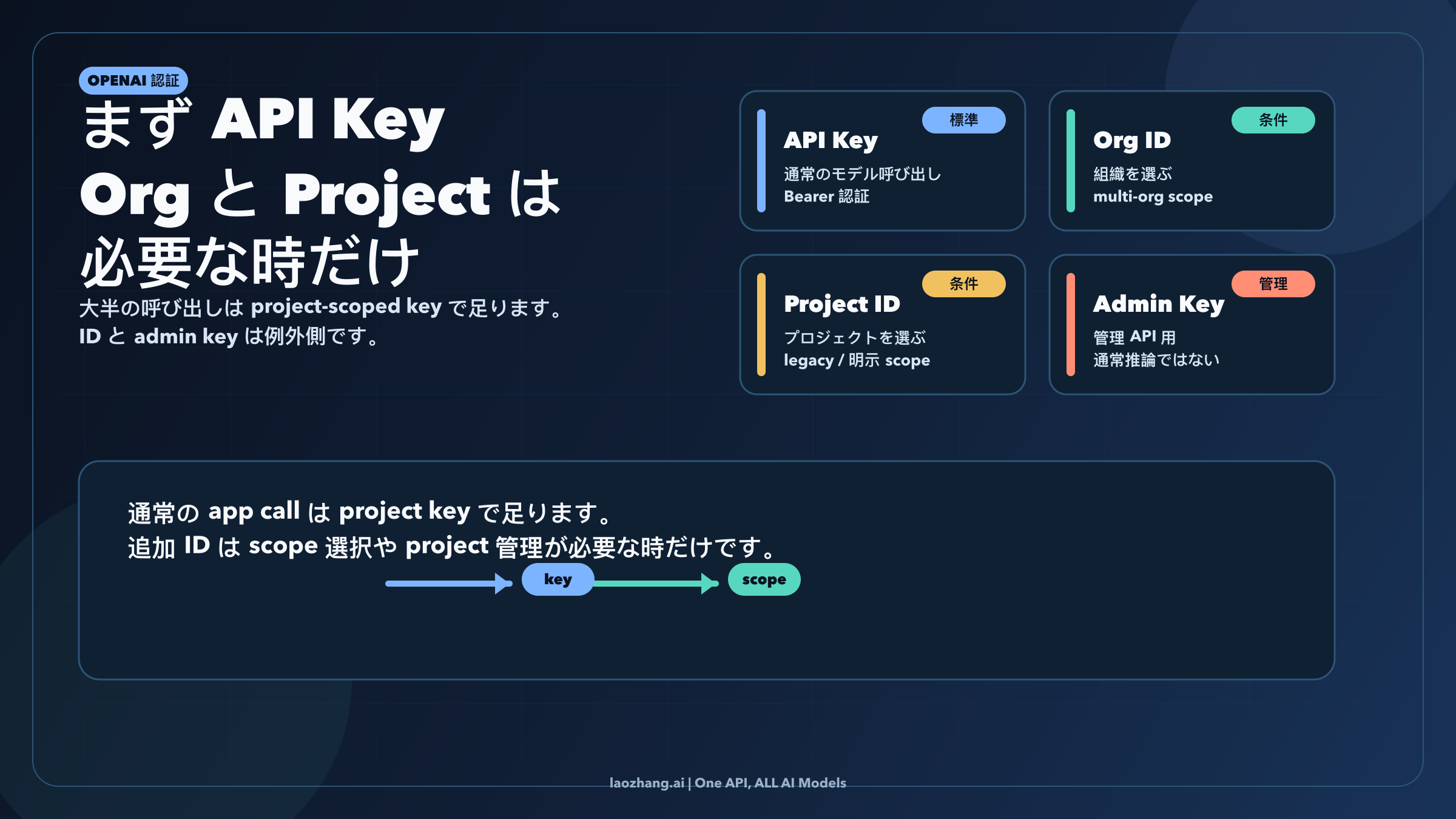 OPENAI 認証

まず API Key
Org と Project は
必要な時だけ

大半の呼び出しは project-scoped key で足ります。
ID と admin key は例外側です。

標準
API Key
通常のモデル呼び出し
Bearer 認証

条件
Org ID
組織を選ぶ
multi-org scope

条件
Project ID
プロジェクトを選ぶ
legacy / 明示 scope

管理
Admin Key
管理 API 用
通常推論ではない

通常の app call は project key で足ります。
追加 ID は scope 選択や project 管理が必要な時だけです。

key
scope

laozhang.ai | One API, ALL AI Models